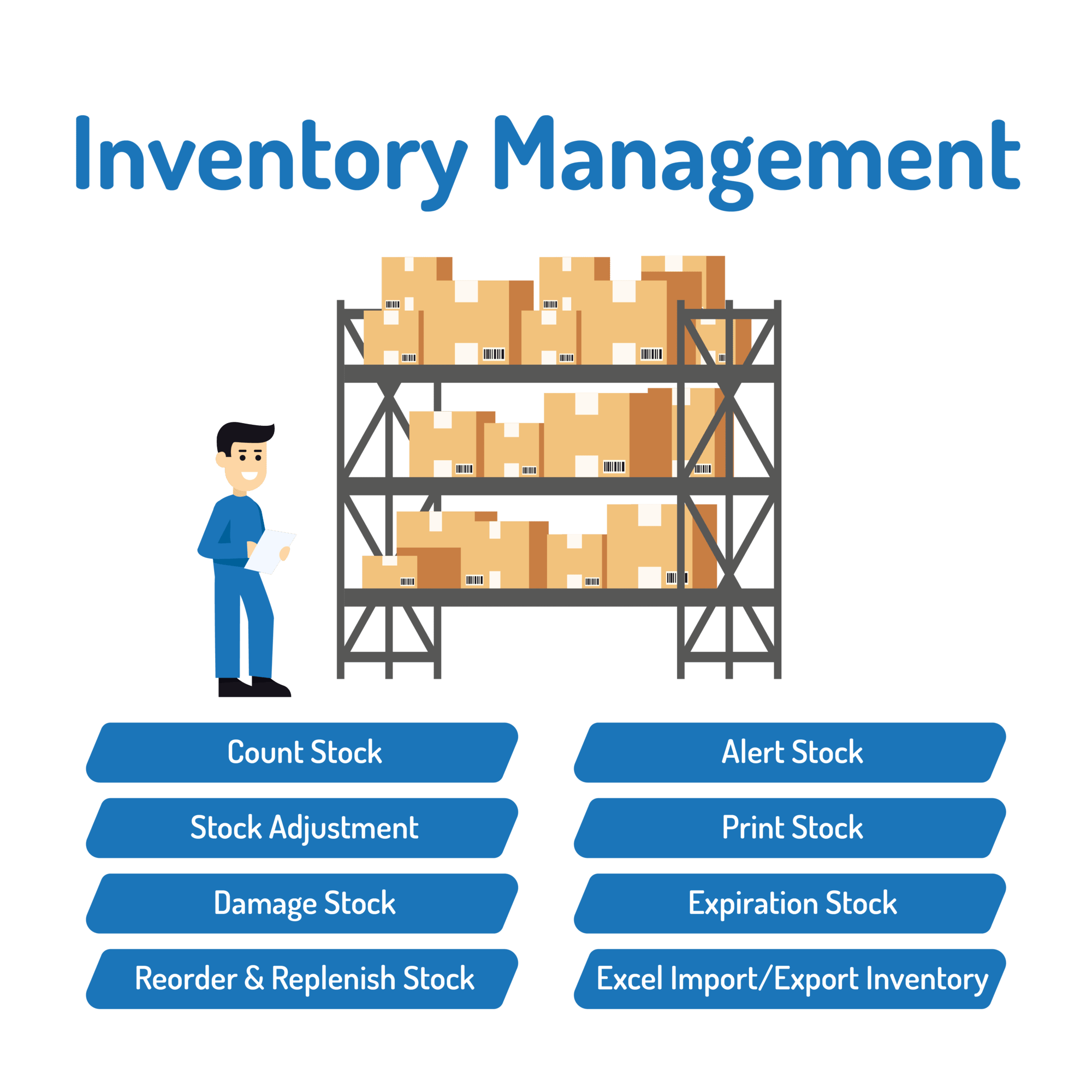 Inventory Management

Count Stock

Stock Adjustment

Damage Stock

Reorder & Replenish Stock

Alert Stock

Print Stock

Expiration Stock

Excel Import/Export Inventory